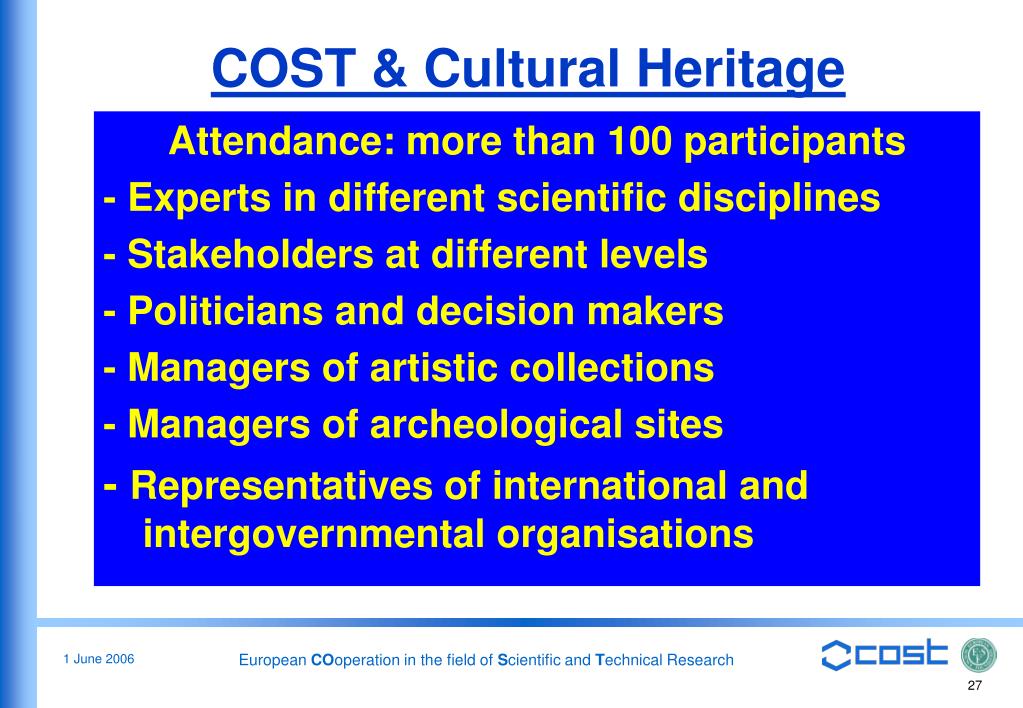 COST & Cultural Heritage

Attendance: more than 100 participants

- Experts in different scientific disciplines
- Stakeholders at different levels
- Politicians and decision makers
- Managers of artistic collections
- Managers of archeological sites
- Representatives of international and intergovernmental organisations

1 June 2006

European COoperation in the field of Scientific and Technical Research

cost

27